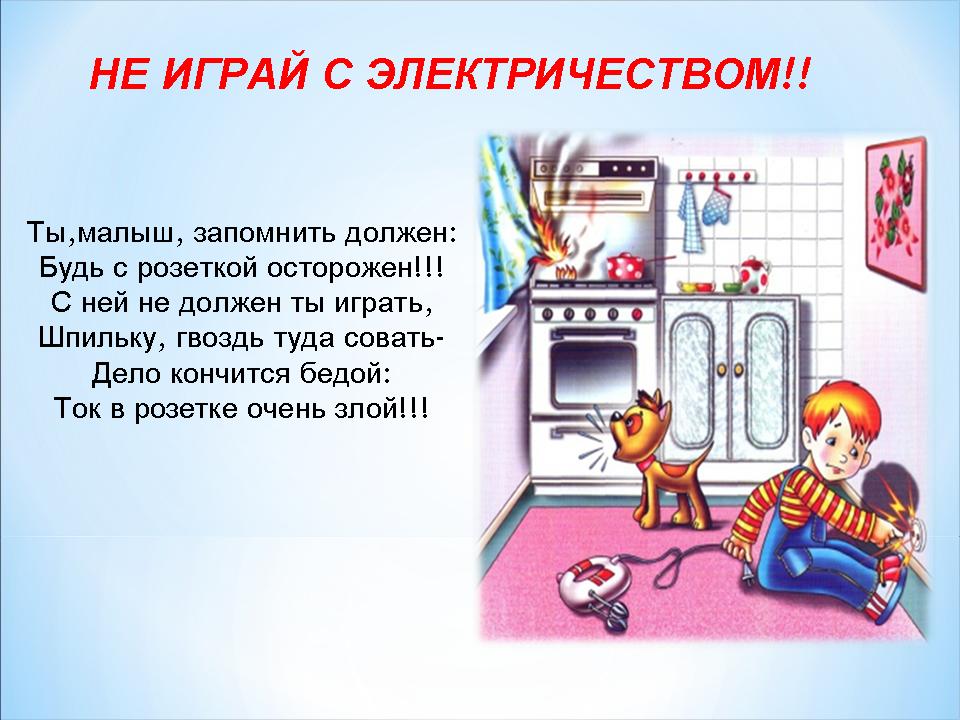 НЕ ИГРАЙ С ЭЛЕКТРИЧЕСТВОМ!!

Ты,малыш, запомнить должен:
Будь с розеткой осторожен!!!
С ней не должен ты играть,
Шпильку, гвоздь туда совать-
Дело кончится бедой:
Ток в розетке очень злой!!!